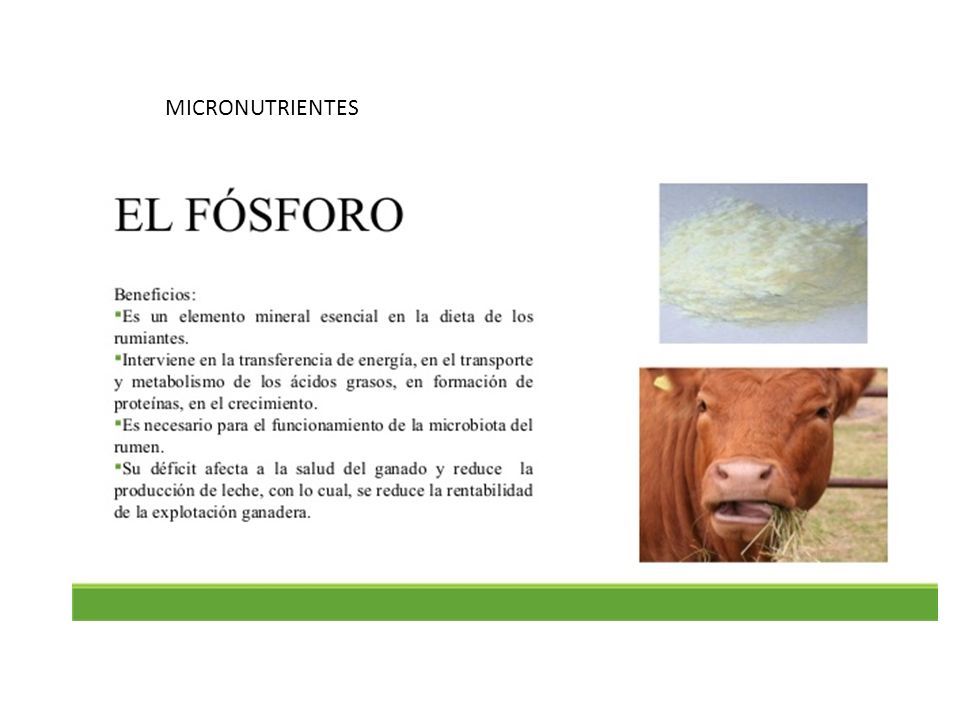 MICRONUTRIENTES

EL FÓSFORO

Beneficios:
▪Es un elemento mineral esencial en la dieta de los rumiantes.
▪Interviene en la transferencia de energía, en el transporte y metabolismo de los ácidos grasos, en formación de proteínas, en el crecimiento.
▪Es necesario para el funcionamiento de la microbiota del rumen.
▪Su déficit afecta a la salud del ganado y reduce la producción de leche, con lo cual, se reduce la rentabilidad de la explotación ganadera.